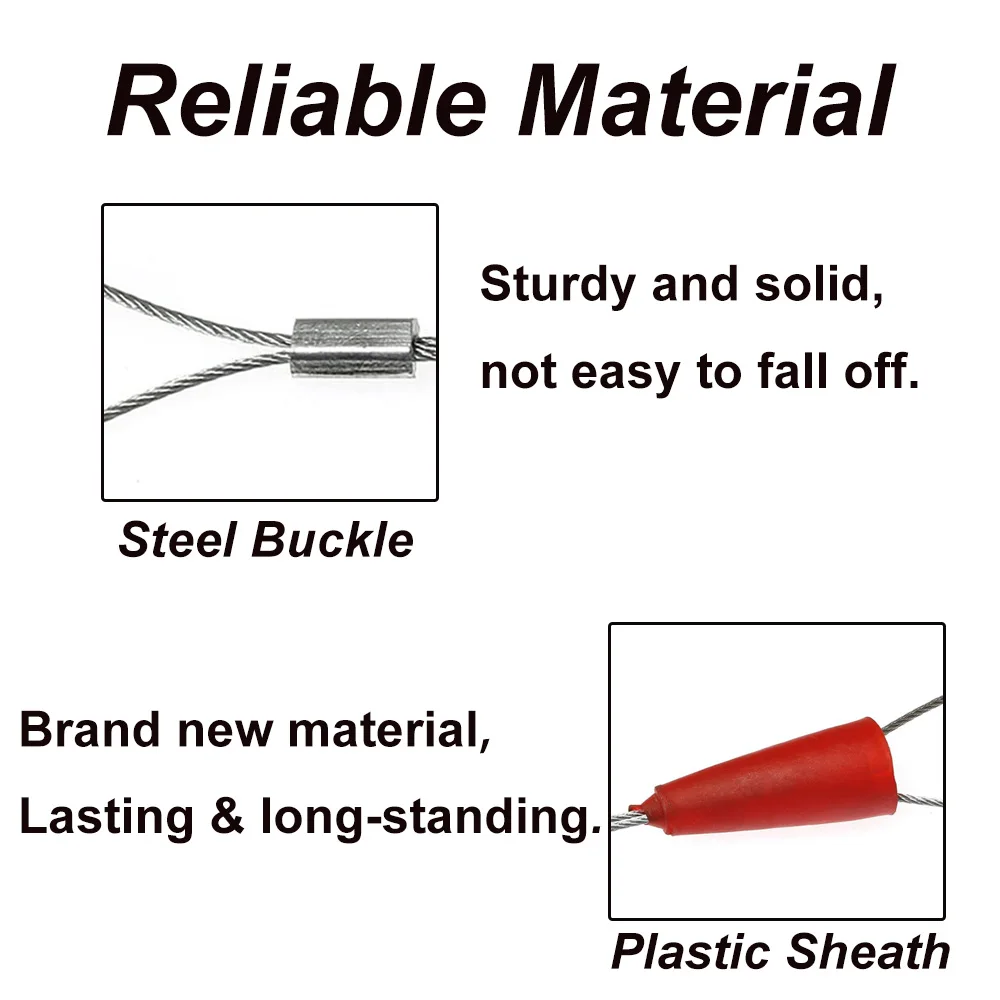 Reliable Material

Sturdy and solid, not easy to fall off.

Steel Buckle

Brand new material, Lasting & long-standing.

Plastic Sheath